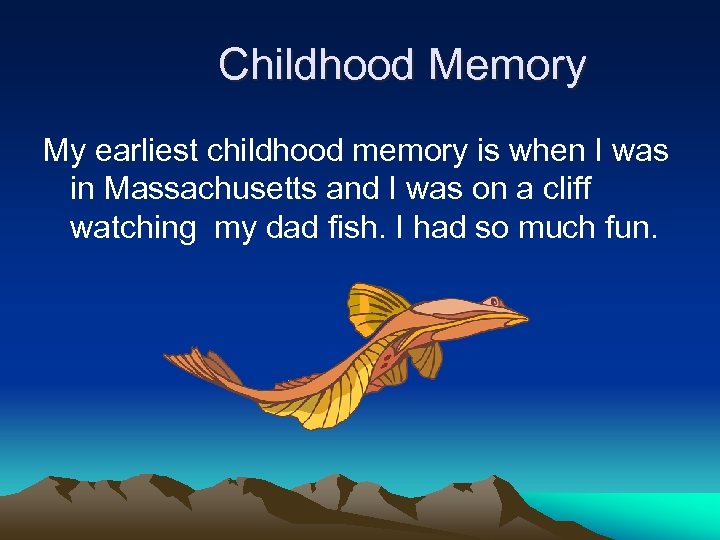 Childhood Memory

My earliest childhood memory is when I was in Massachusetts and I was on a cliff watching my dad fish. I had so much fun.